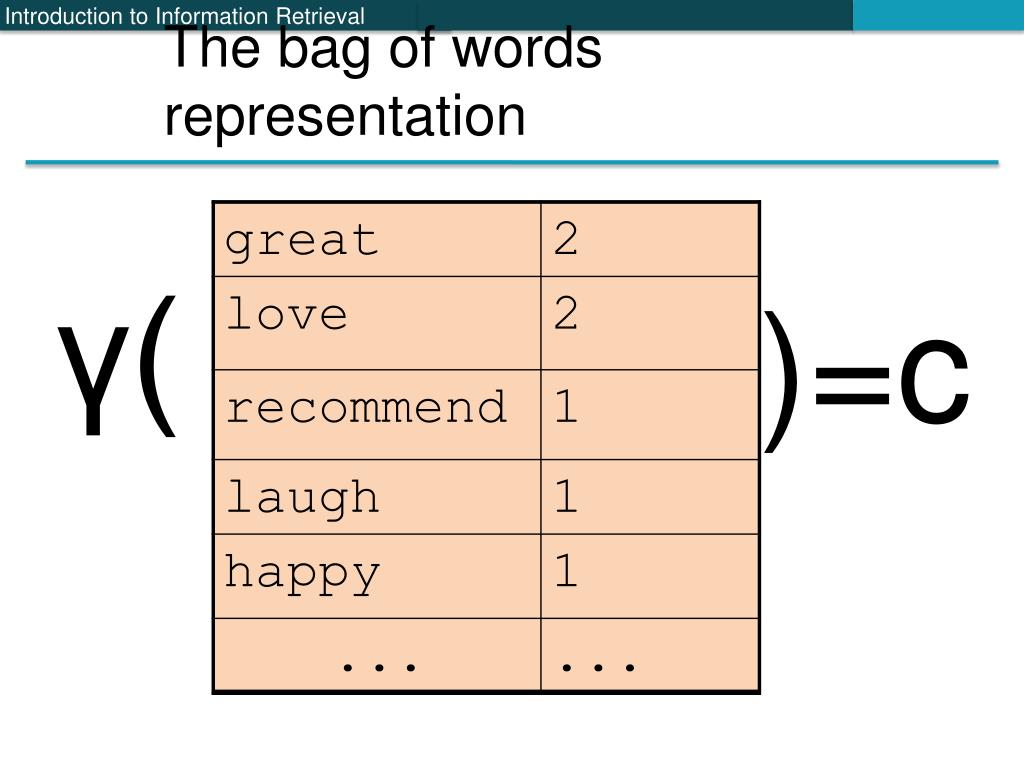 Introduction to Information Retrieval

The bag of words representation

γ(

| great | 2 |
|---|---|
| love | 2 |
| recommend | 1 |
| laugh | 1 |
| happy | 1 |
| ... | ... |

)=c